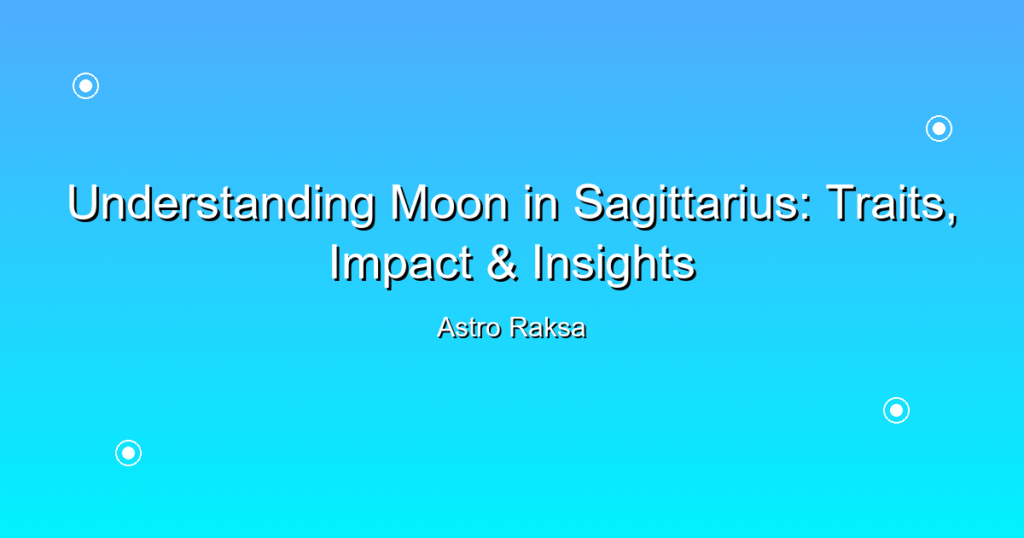 Understanding Moon in Sagittarius: Traits, Impact & Insights

Astro Raksa